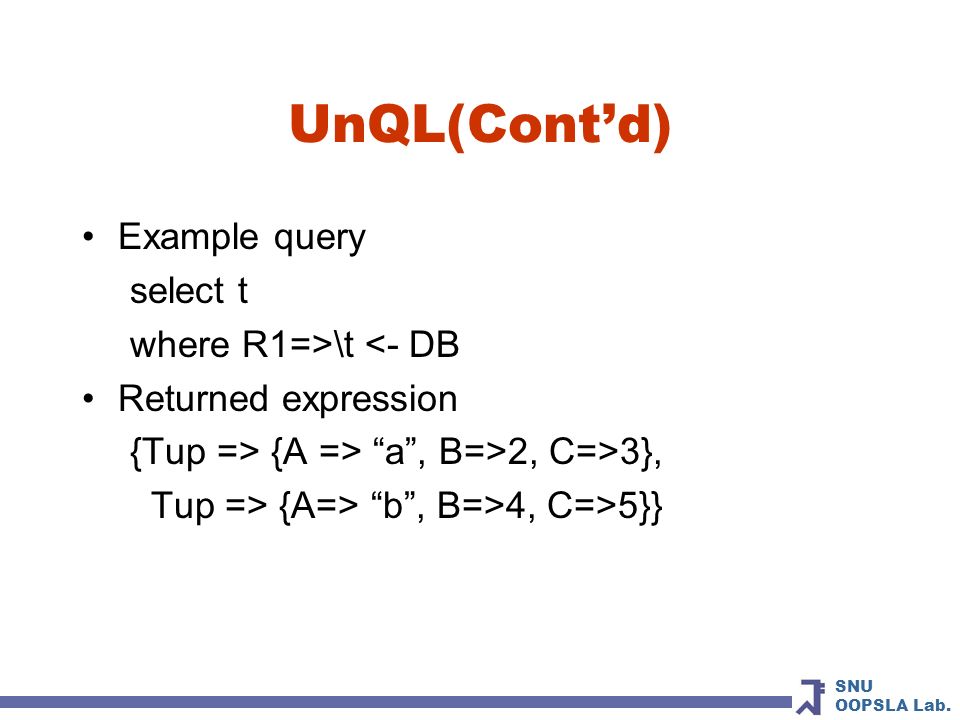 UnQL(Cont’d)

• Example query
select t
where R1=>\t <- DB

• Returned expression
{Tup => {A => “a”, B=>2, C=>3},
Tup => {A=> “b”, B=>4, C=>5}}

SNU
OOPSLA Lab.